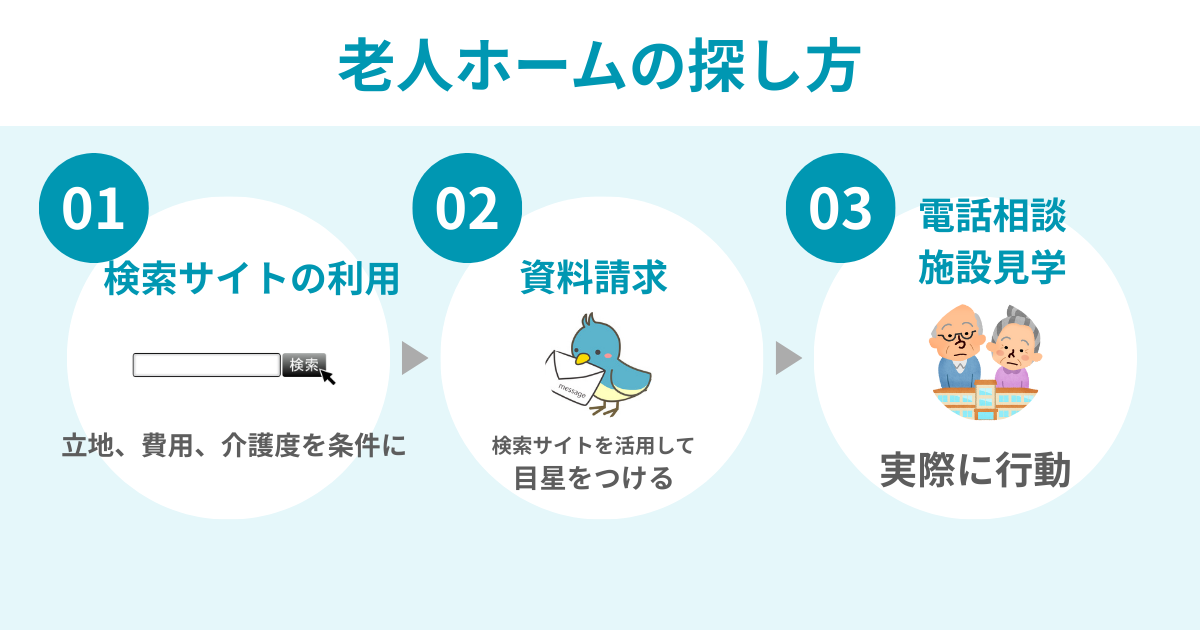 老人ホームの探し方

01
検索サイトの利用
検索
立地、費用、介護度を条件に

02
資料請求
message
検索サイトを活用して
目星をつける

03
電話相談
施設見学
実際に行動